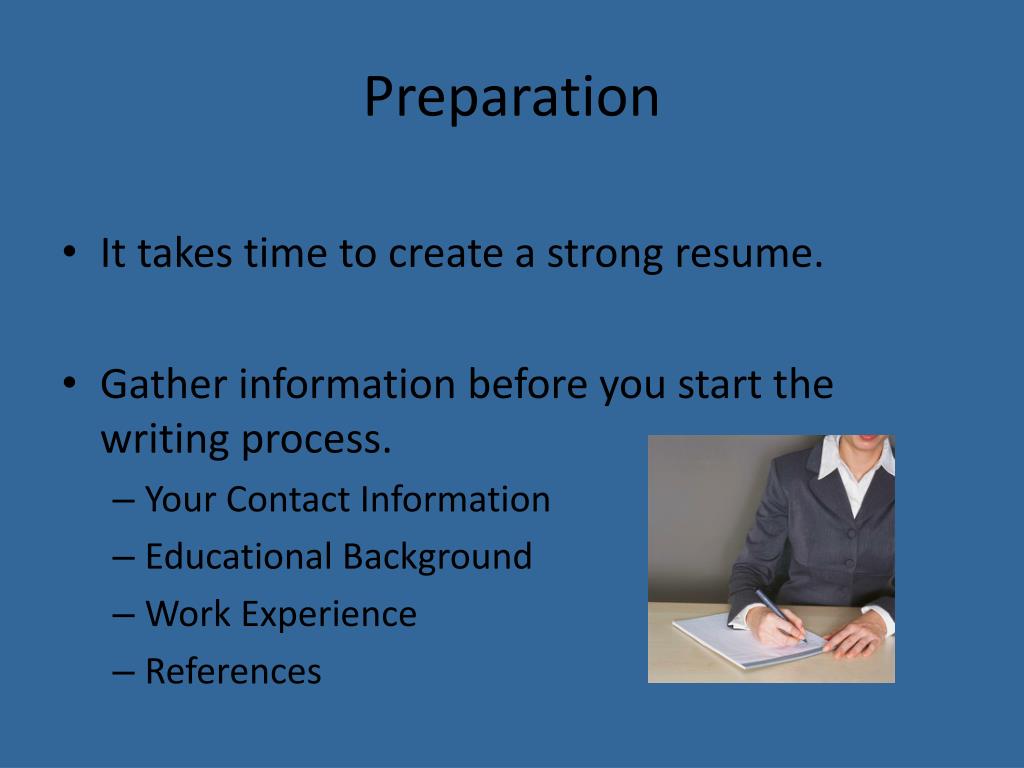 Preparation

• It takes time to create a strong resume.

• Gather information before you start the writing process.
– Your Contact Information
– Educational Background
– Work Experience
– References